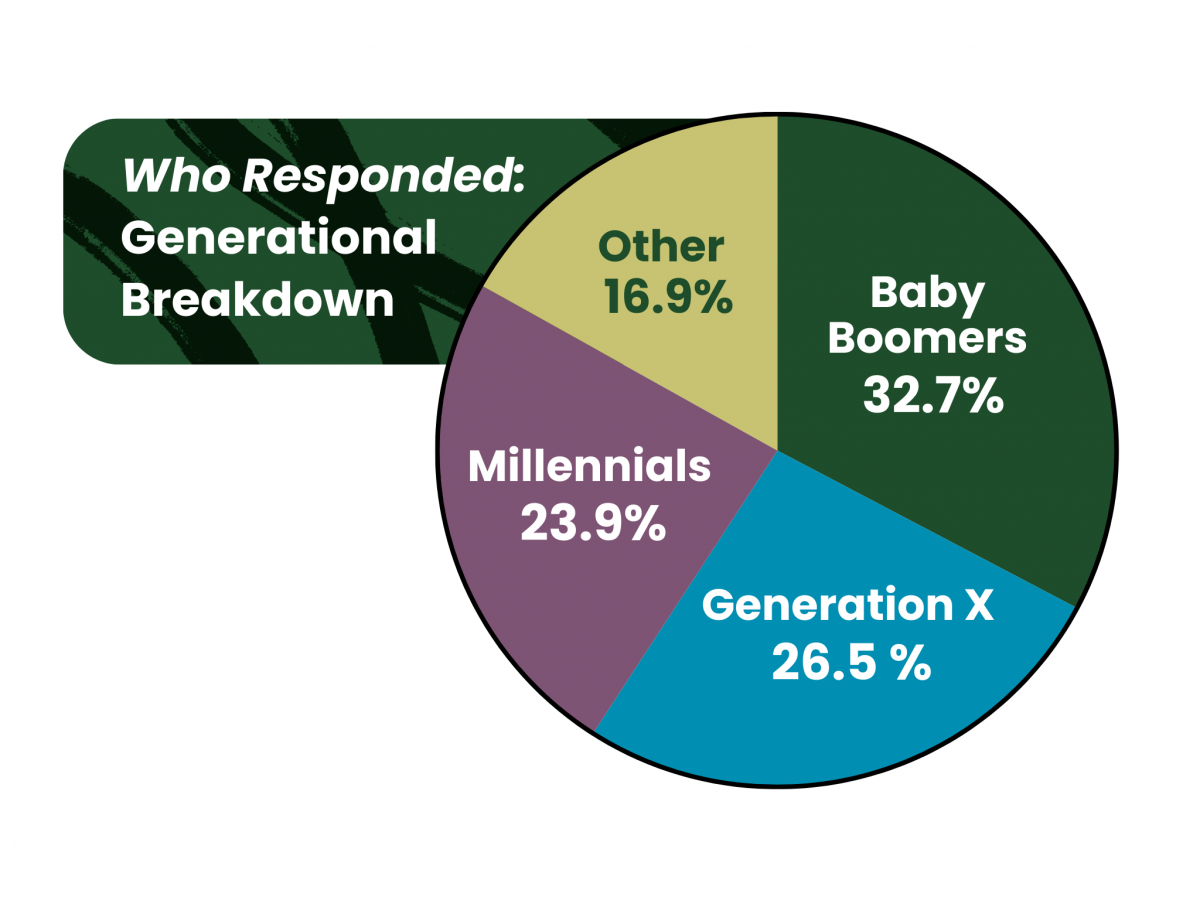 Who Responded: Generational Breakdown

Other 16.9%

Baby Boomers 32.7%

Millennials 23.9%

Generation X 26.5 %